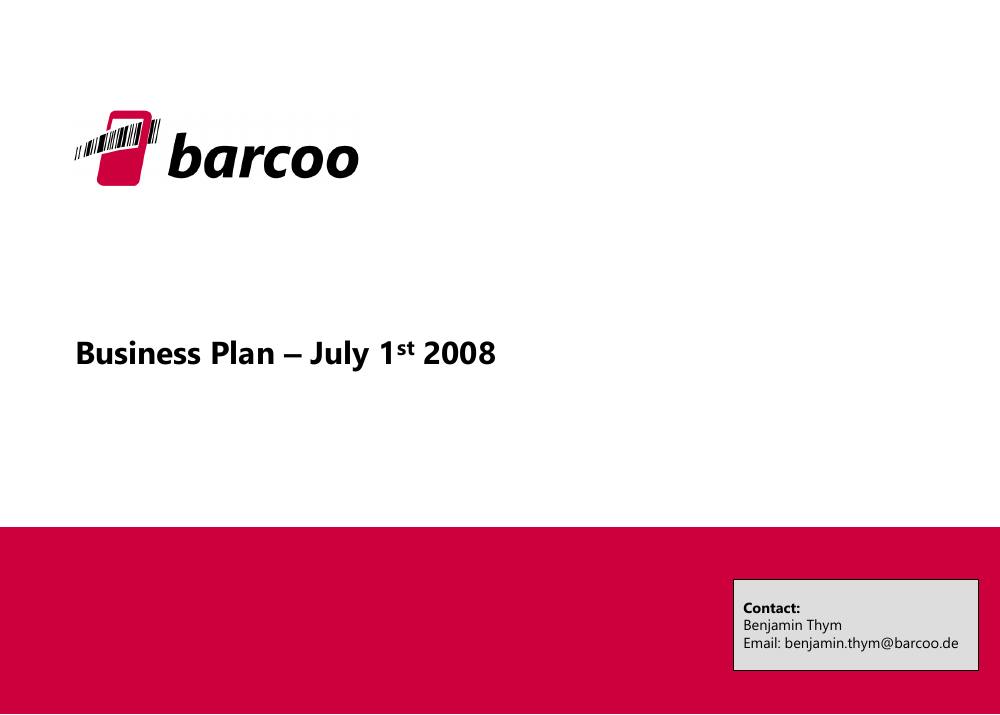 barcoo

Business Plan – July 1st 2008

Contact:
Benjamin Thym
Email: benjamin.thym@barcoo.de